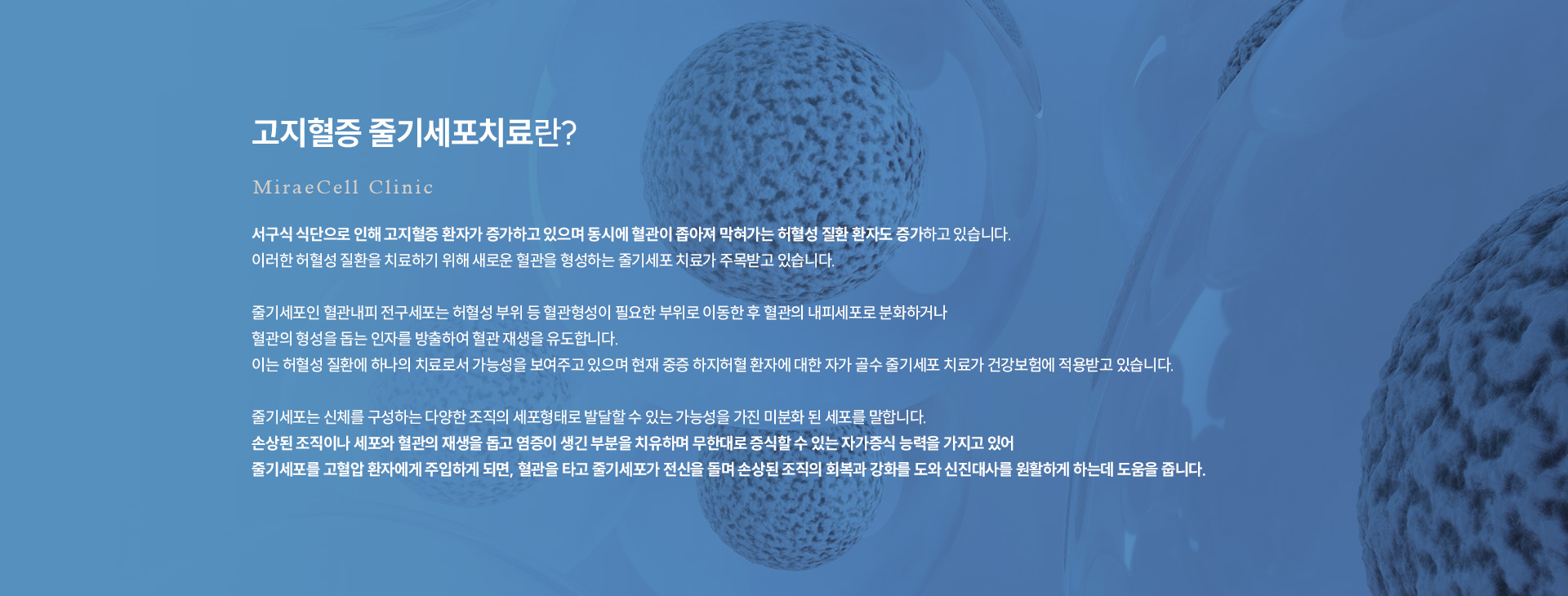 고지혈증 줄기세포치료란?

MiraeCell Clinic

서구식 식단으로 인해 고지혈증 환자가 증가하고 있으며 동시에 혈관이 좁아져 막혀가는 허혈성 질환 환자도 증가하고 있습니다.
이러한 허혈성 질환을 치료하기 위해 새로운 혈관을 형성하는 줄기세포 치료가 주목받고 있습니다.

줄기세포인 혈관내피 전구세포는 허혈성 부위 등 혈관형성이 필요한 부위로 이동한 후 혈관의 내피세포로 분화하거나
혈관의 형성을 돕는 인자를 방출하여 혈관 재생을 유도합니다.
이는 허혈성 질환에 하나의 치료로서 가능성을 보여주고 있으며 현재 중증 하지허혈 환자에 대한 자가 골수 줄기세포 치료가 건강보험에 적용받고 있습니다.

줄기세포는 신체를 구성하는 다양한 조직의 세포형태로 발달할 수 있는 가능성을 가진 미분화 된 세포를 말합니다.
손상된 조직이나 세포와 혈관의 재생을 돕고 염증이 생긴 부분을 치유하며 무한대로 증식할 수 있는 자가증식 능력을 가지고 있어
줄기세포를 고혈압 환자에게 주입하게 되면, 혈관을 타고 줄기세포가 전신을 돌며 손상된 조직의 회복과 강화를 도와 신진대사를 원활하게 하는데 도움을 줍니다.